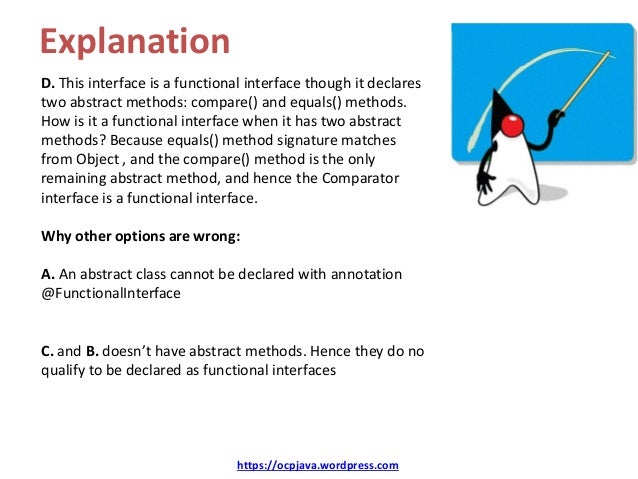 Explanation

D. This interface is a functional interface though it declares two abstract methods: compare() and equals() methods. How is it a functional interface when it has two abstract methods? Because equals() method signature matches from Object , and the compare() method is the only remaining abstract method, and hence the Comparator interface is a functional interface.

Why other options are wrong:

A. An abstract class cannot be declared with annotation @FunctionalInterface

C. and B. doesn't have abstract methods. Hence they do no qualify to be declared as functional interfaces

https://ocpjava.wordpress.com